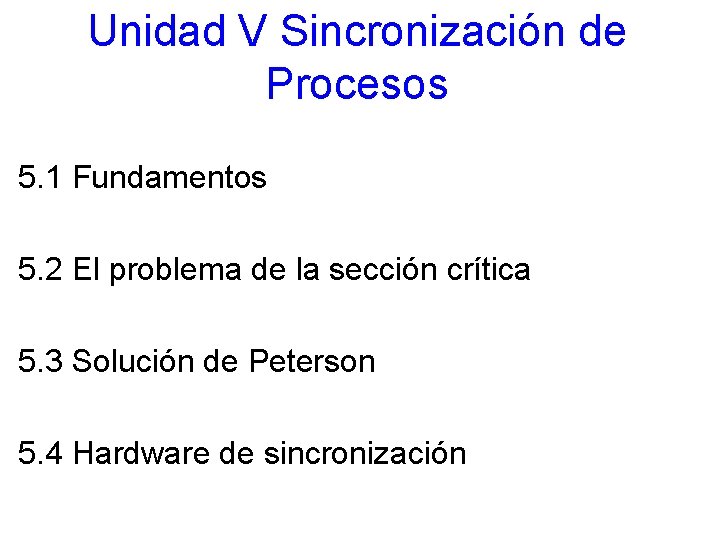 Unidad V Sincronización de Procesos

5.1 Fundamentos

5.2 El problema de la sección crítica

5.3 Solución de Peterson

5.4 Hardware de sincronización